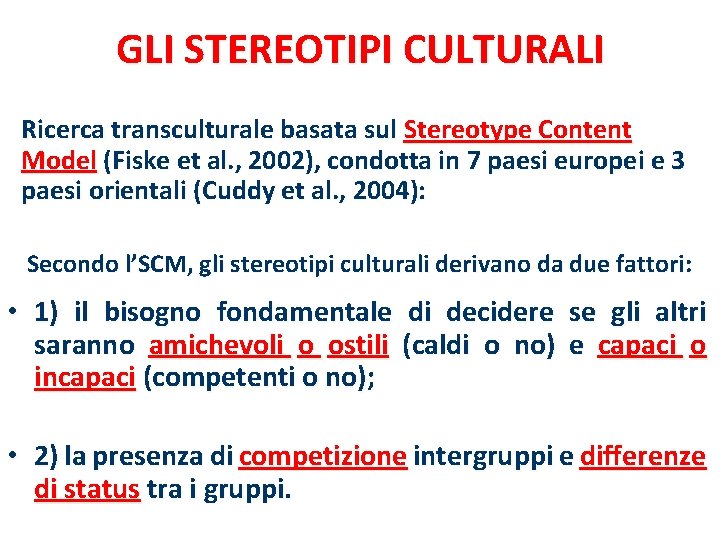 GLI STEREOTIPI CULTURALI

Ricerca transculturale basata sul Stereotype Content Model (Fiske et al., 2002), condotta in 7 paesi europei e 3 paesi orientali (Cuddy et al., 2004):

Secondo l'SCM, gli stereotipi culturali derivano da due fattori:

• 1) il bisogno fondamentale di decidere se gli altri saranno amichevoli o ostili (caldi o no) e capaci o incapaci (competenti o no);

• 2) la presenza di competizione intergruppi e differenze di status tra i gruppi.